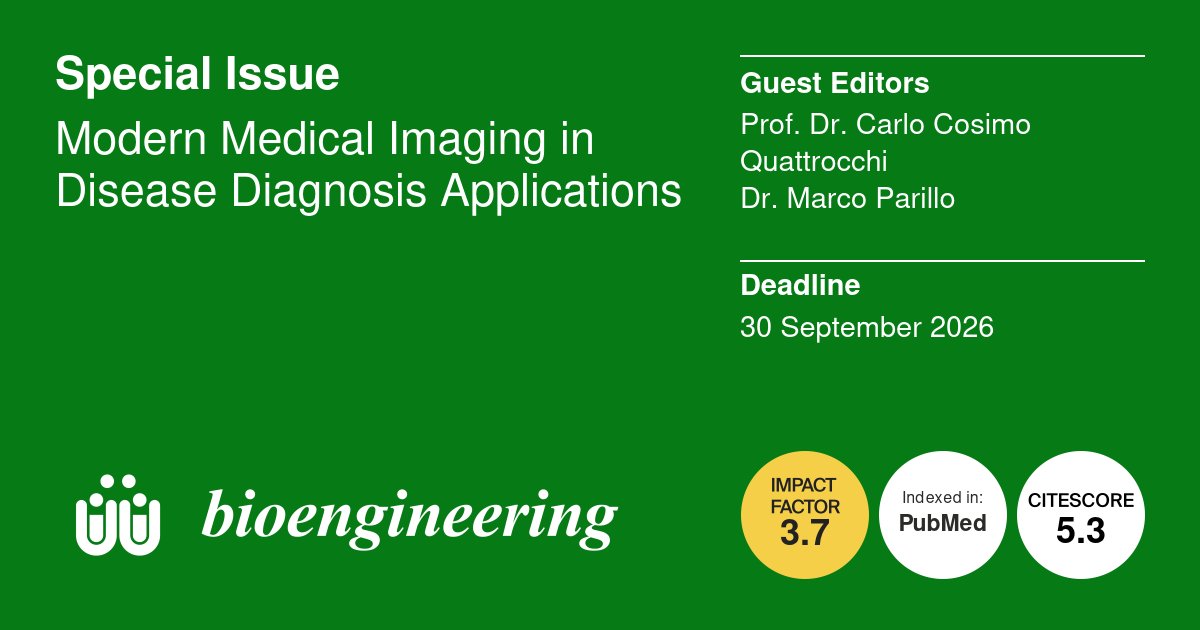 Special Issue

Modern Medical Imaging in Disease Diagnosis Applications

Guest Editors

Prof. Dr. Carlo Cosimo Quattrocchi
Dr. Marco Parillo

Deadline

30 September 2026

bioengineering

IMPACT FACTOR
3.7

Indexed in:
PubMed

CITESCORE
5.3